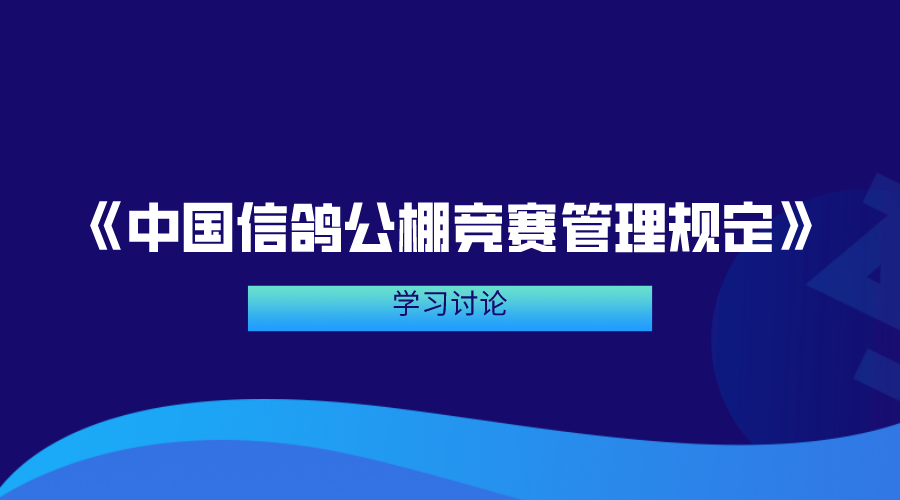 《中国信鸽公棚竞赛管理规定》

学习讨论